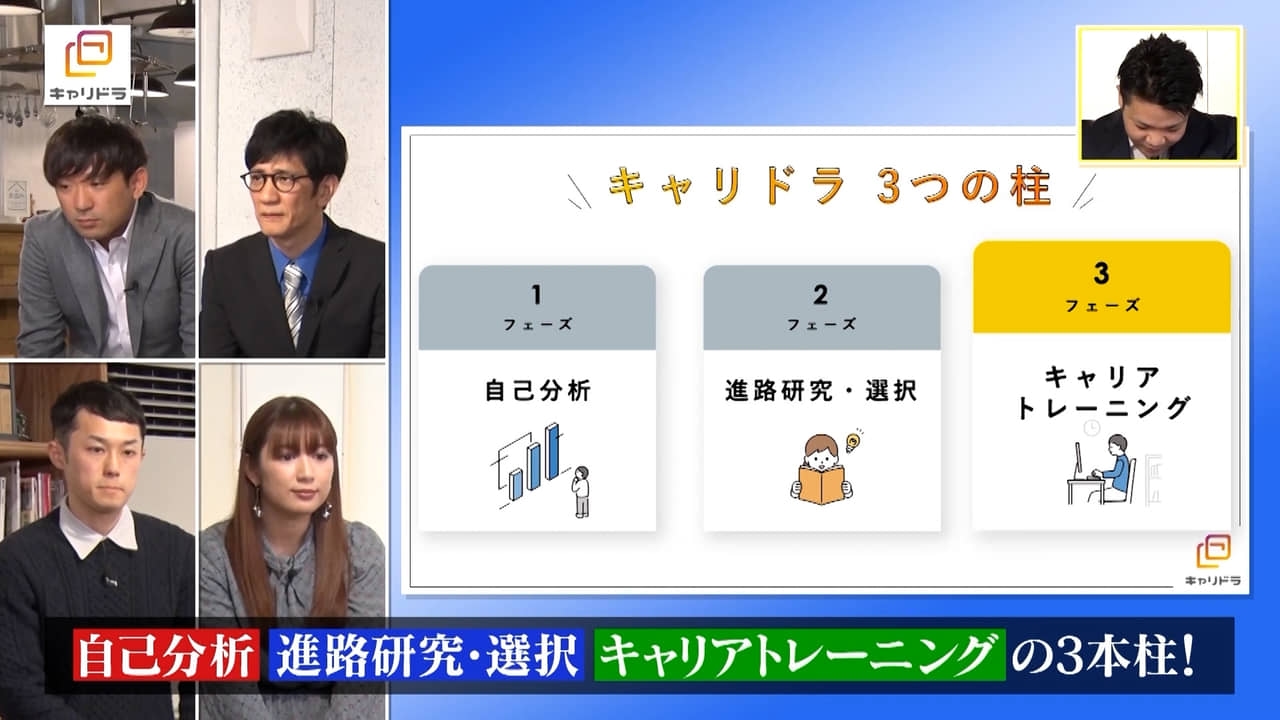 キャリドラ

キャリドラ 3つの柱

1
フェーズ
自己分析

2
フェーズ
進路研究・選択

3
フェーズ
キャリア
トレーニング

キャリドラ

自己分析 進路研究・選択 キャリアトレーニング の3本柱!